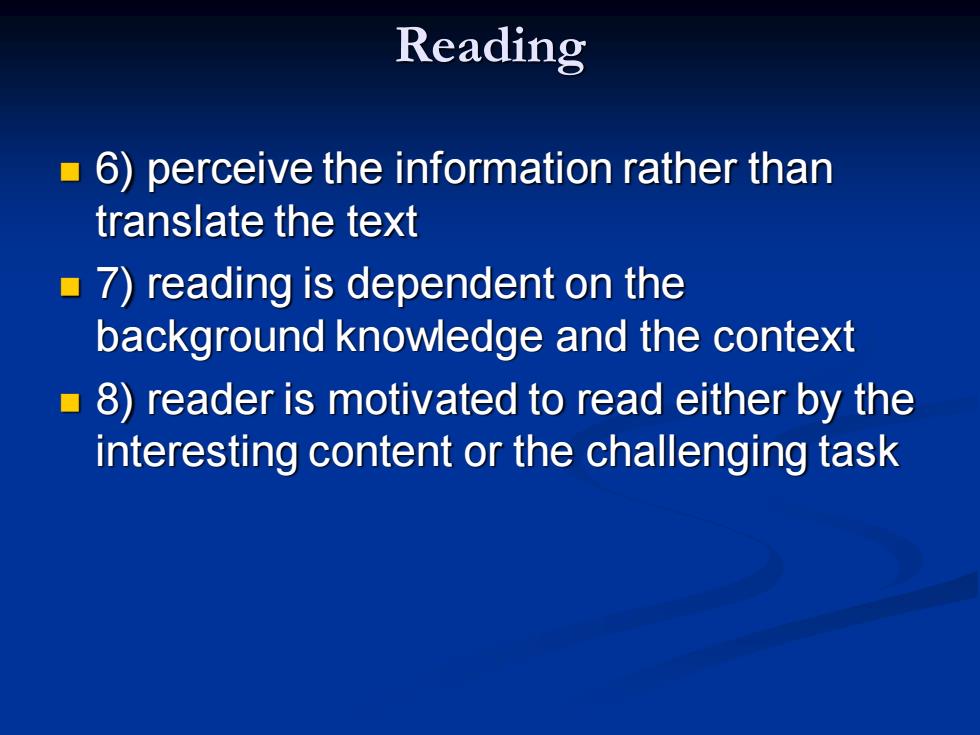 Reading

6) perceive the information rather than translate the text

7) reading is dependent on the background knowledge and the context

8) reader is motivated to read either by the interesting content or the challenging task